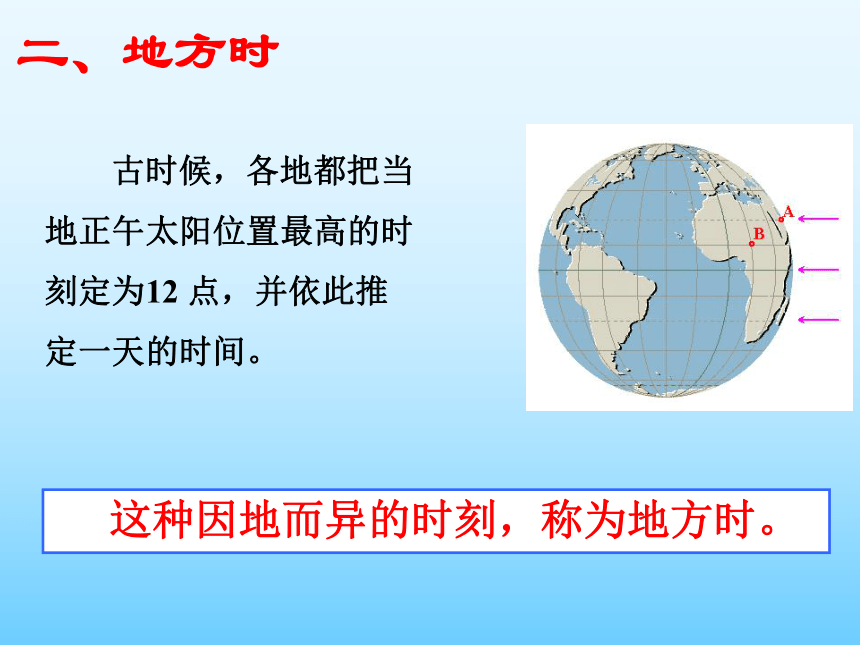 二、地方时

古时候，各地都把当地正午太阳位置最高的时刻定为12 点，并依此推定一天的时间。

A
B

这种因地而异的时刻，称为地方时。